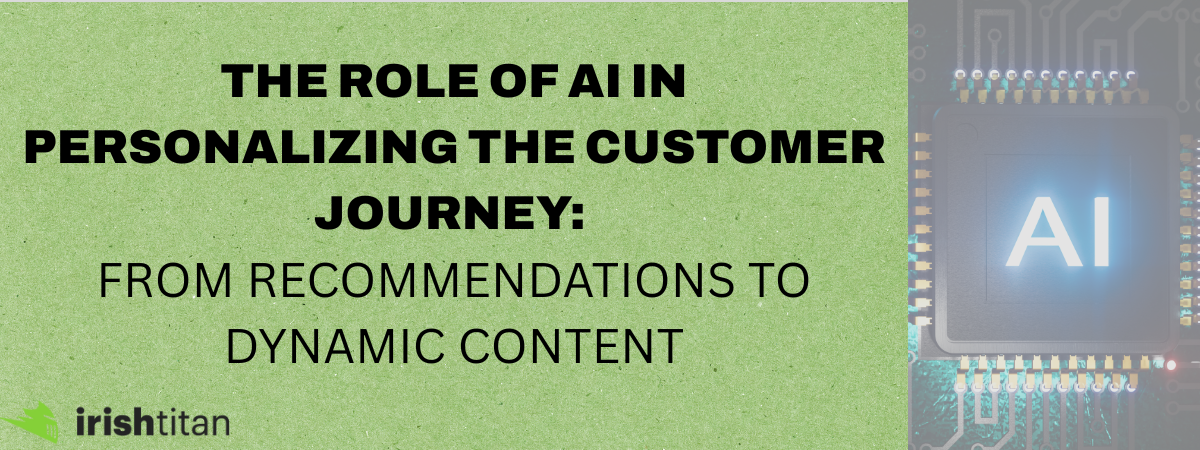 THE ROLE OF AI IN PERSONALIZING THE CUSTOMER JOURNEY:
FROM RECOMMENDATIONS TO DYNAMIC CONTENT

irishtitan

AI